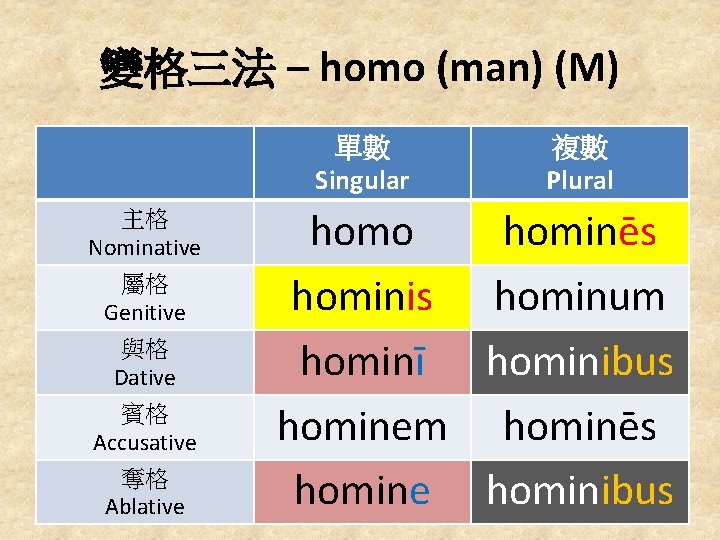 變格三法 – homo (man) (M)

|  | 單數 Singular | 複數 Plural |
|---|---|---|
| 主格 Nominative | homo | hominēs |
| 屬格 Genitive | hominis | hominum |
| 與格 Dative | hominī | hominibus |
| 賓格 Accusative | hominem | hominēs |
| 奪格 Ablative | homine | hominibus |